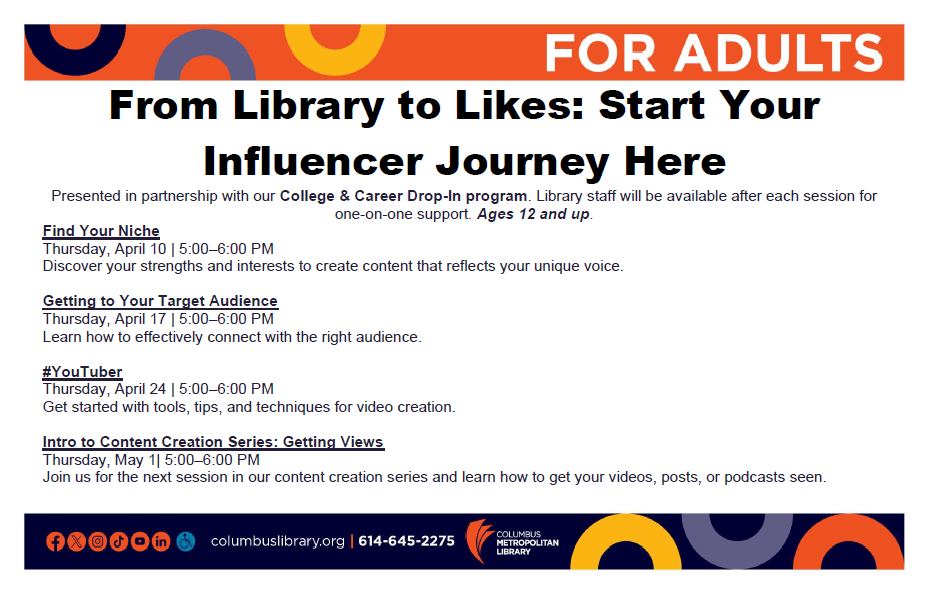 FOR ADULTS

From Library to Likes: Start Your Influencer Journey Here

Presented in partnership with our College & Career Drop-In program. Library staff will be available after each session for one-on-one support. Ages 12 and up.

Find Your Niche
Thursday, April 10 | 5:00–6:00 PM
Discover your strengths and interests to create content that reflects your unique voice.

Getting to Your Target Audience
Thursday, April 17 | 5:00–6:00 PM
Learn how to effectively connect with the right audience.

#YouTuber
Thursday, April 24 | 5:00–6:00 PM
Get started with tools, tips, and techniques for video creation.

Intro to Content Creation Series: Getting Views
Thursday, May 1| 5:00–6:00 PM
Join us for the next session in our content creation series and learn how to get your videos, posts, or podcasts seen.

columbuslibrary.org | 614-645-2275 COLUMBUS METROPOLITAN LIBRARY